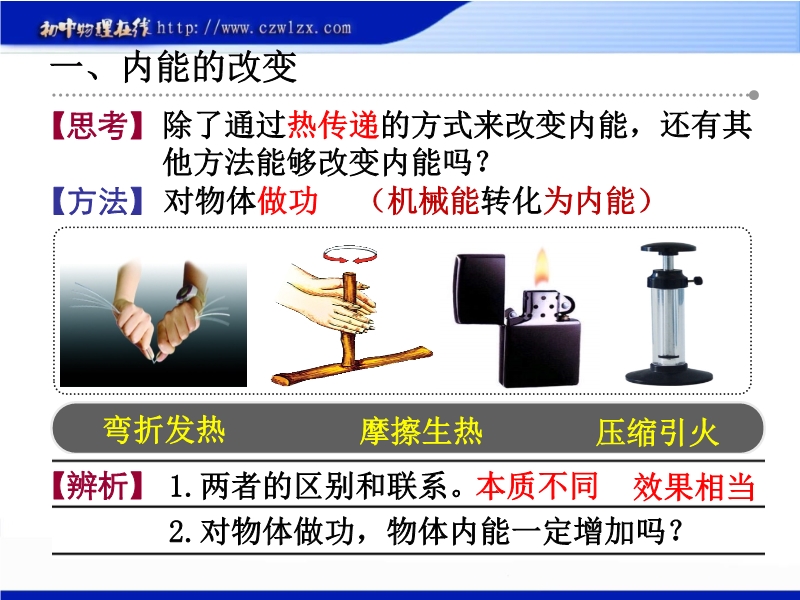 初中物理在线 http://www.czwlzx.com

一、内能的改变

【思考】除了通过热传递的方式来改变内能，还有其他方法能够改变内能吗？

【方法】对物体做功 （机械能转化为内能）

弯折发热 摩擦生热 压缩引火

【辨析】1.两者的区别和联系。本质不同 效果相当

2.对物体做功，物体内能一定增加吗？